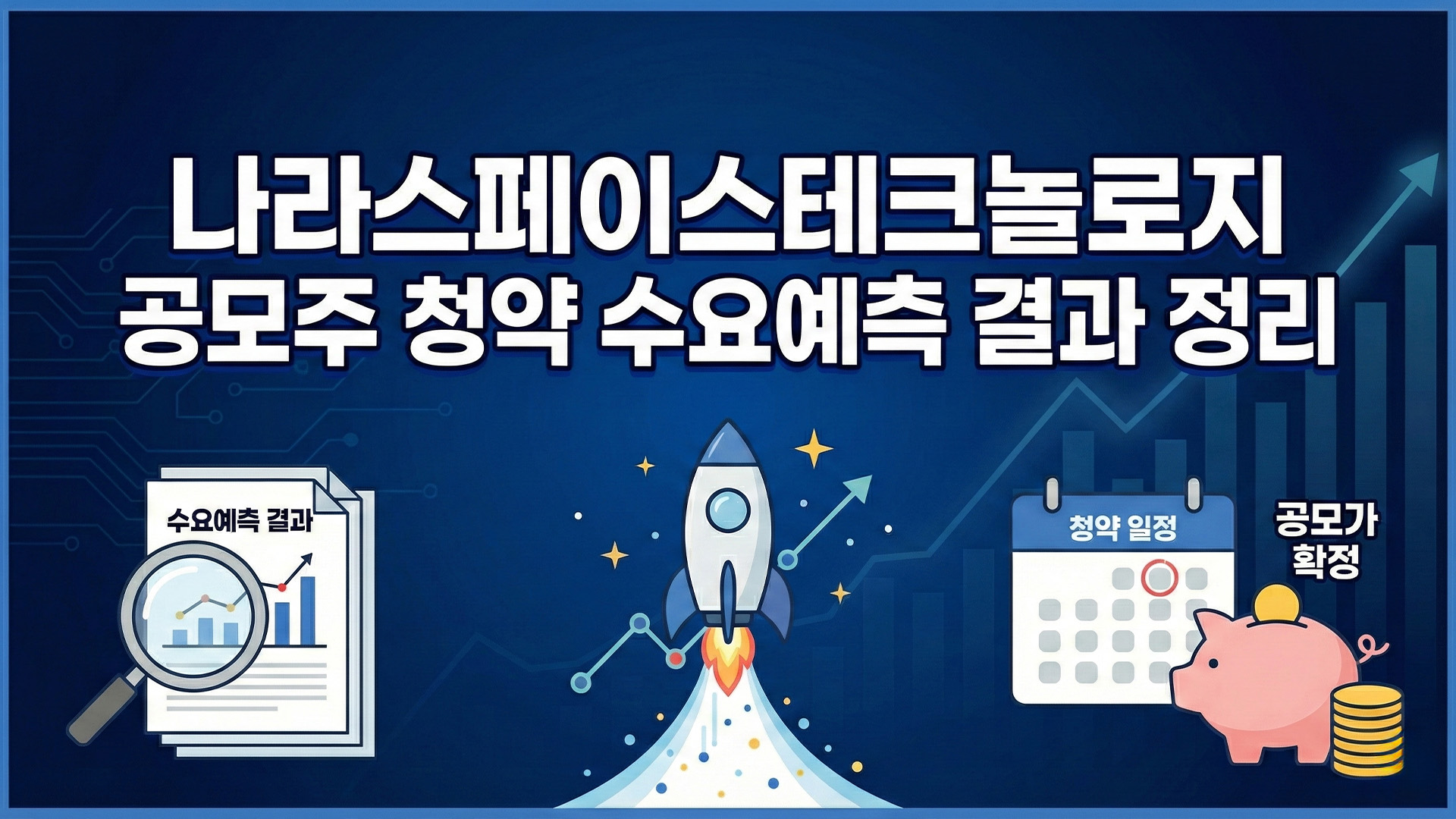 나라스페이스테크놀로지
공모주 청약 수요예측 결과 정리

수요예측 결과

청약 일정

공모가
확정